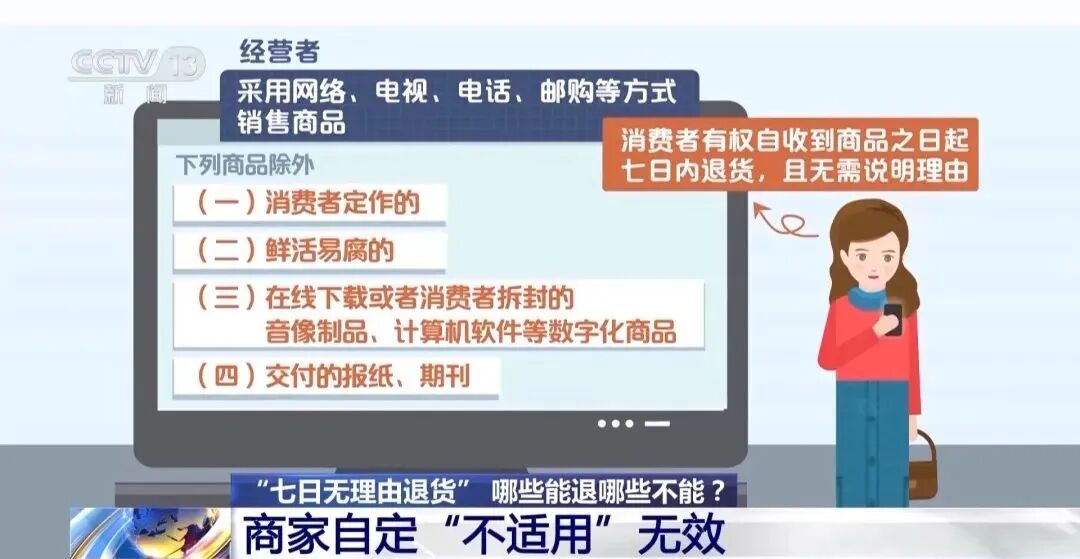 CCTV 13
新闻

经营者

采用网络、电视、电话、邮购等方式销售商品

消费者有权自收到商品之日起七日内退货，且无需说明理由

下列商品除外

（一）消费者定作的

（二）鲜活易腐的

（三）在线下载或者消费者拆封的音像制品、计算机软件等数字化商品

（四）交付的报纸、期刊

“七日无理由退货” 哪些能退哪些不能？

商家自定“不适用”无效